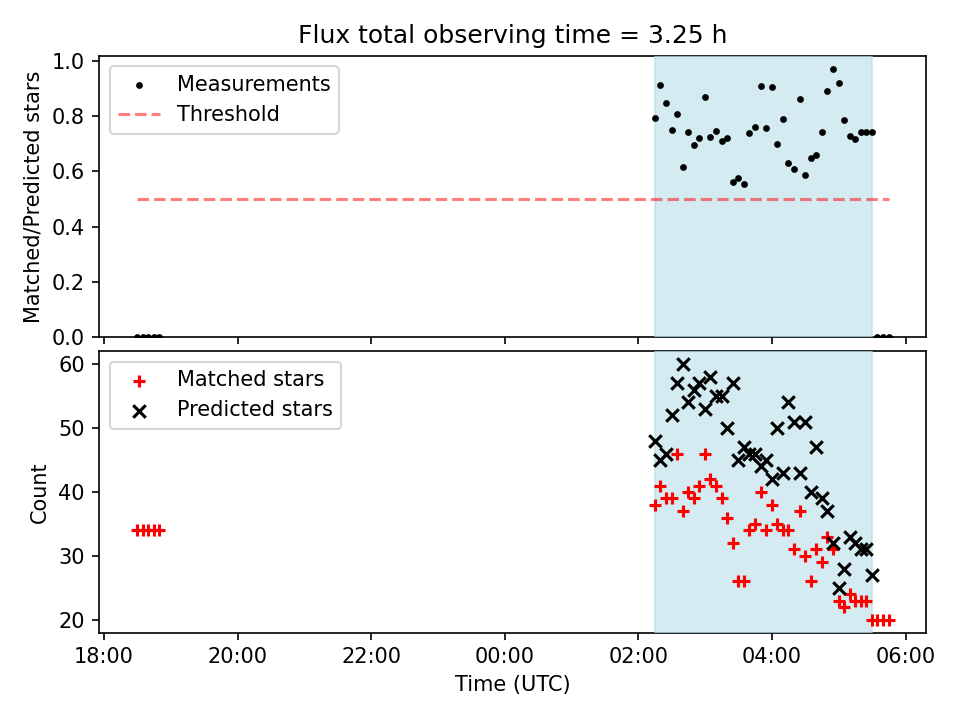 Flux total observing time = 3.25 h

Matched/Predicted stars

1.0
0.8
0.6
0.4
0.2
0.0

Measurements
Threshold

Count

60
50
40
30
20

Matched stars
Predicted stars

18:00
20:00
22:00
00:00
02:00
04:00
06:00

Time (UTC)